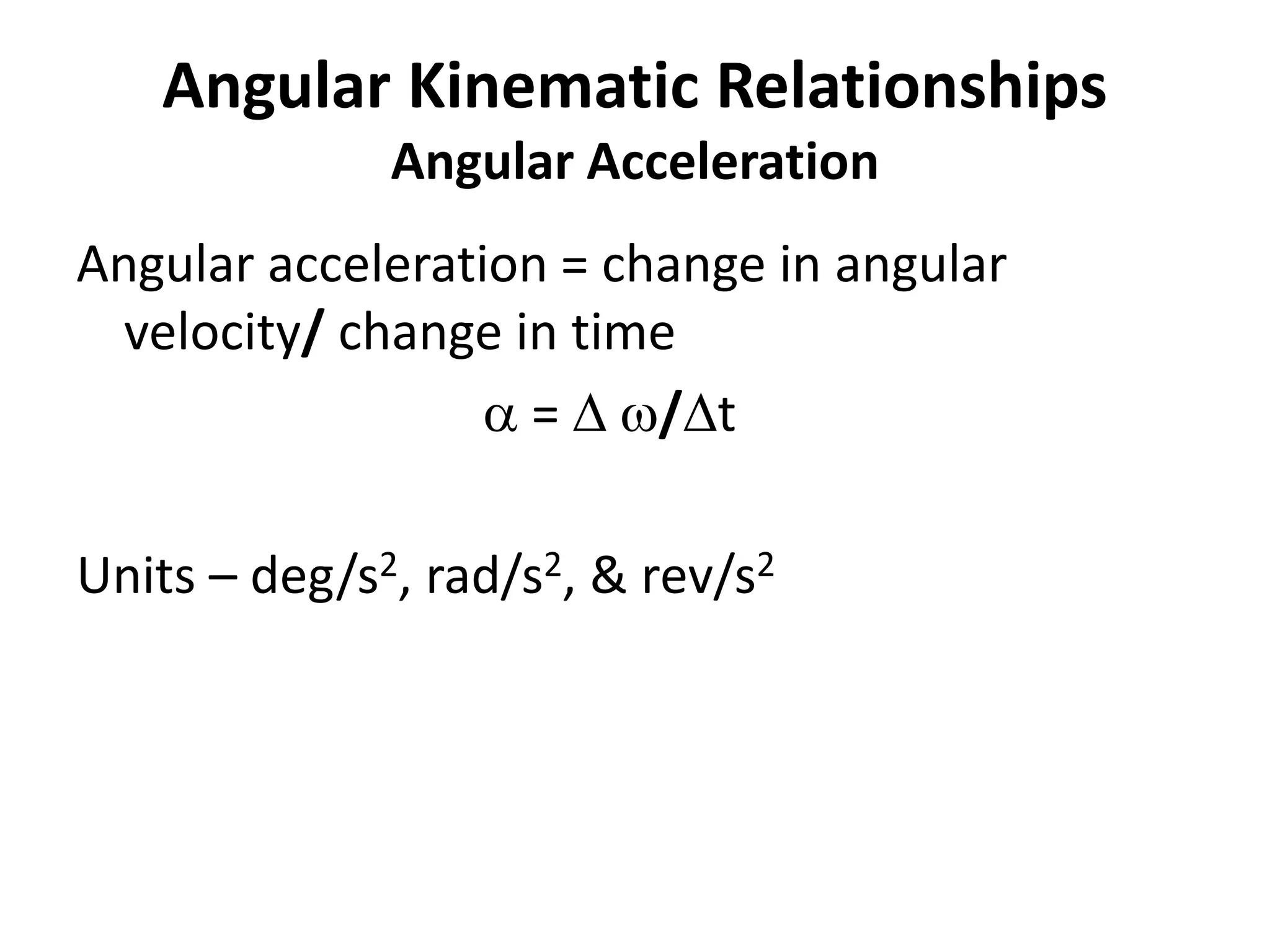 Angular Kinematic Relationships
Angular Acceleration

Angular acceleration = change in angular velocity/ change in time

$\alpha = \Delta \omega / \Delta t$

Units – deg/s$^2$, rad/s$^2$, & rev/s$^2$